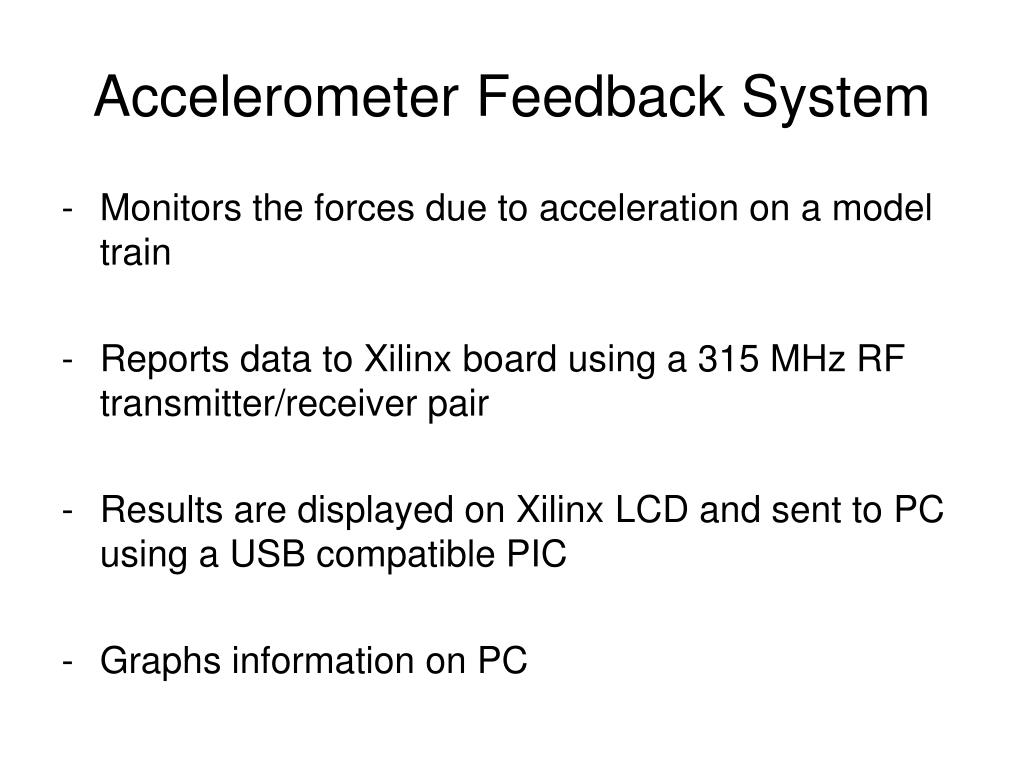 Accelerometer Feedback System

- Monitors the forces due to acceleration on a model train

- Reports data to Xilinx board using a 315 MHz RF transmitter/receiver pair

- Results are displayed on Xilinx LCD and sent to PC using a USB compatible PIC

- Graphs information on PC